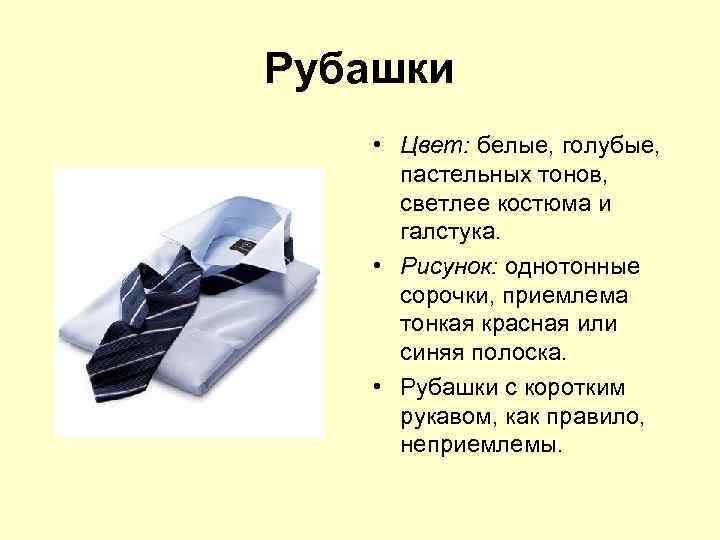 Рубашки

• Цвет: белые, голубые, пастельных тонов, светлее костюма и галстука.
• Рисунок: однотонные сорочки, приемлема тонкая красная или синяя полоска.
• Рубашки с коротким рукавом, как правило, неприемлемы.